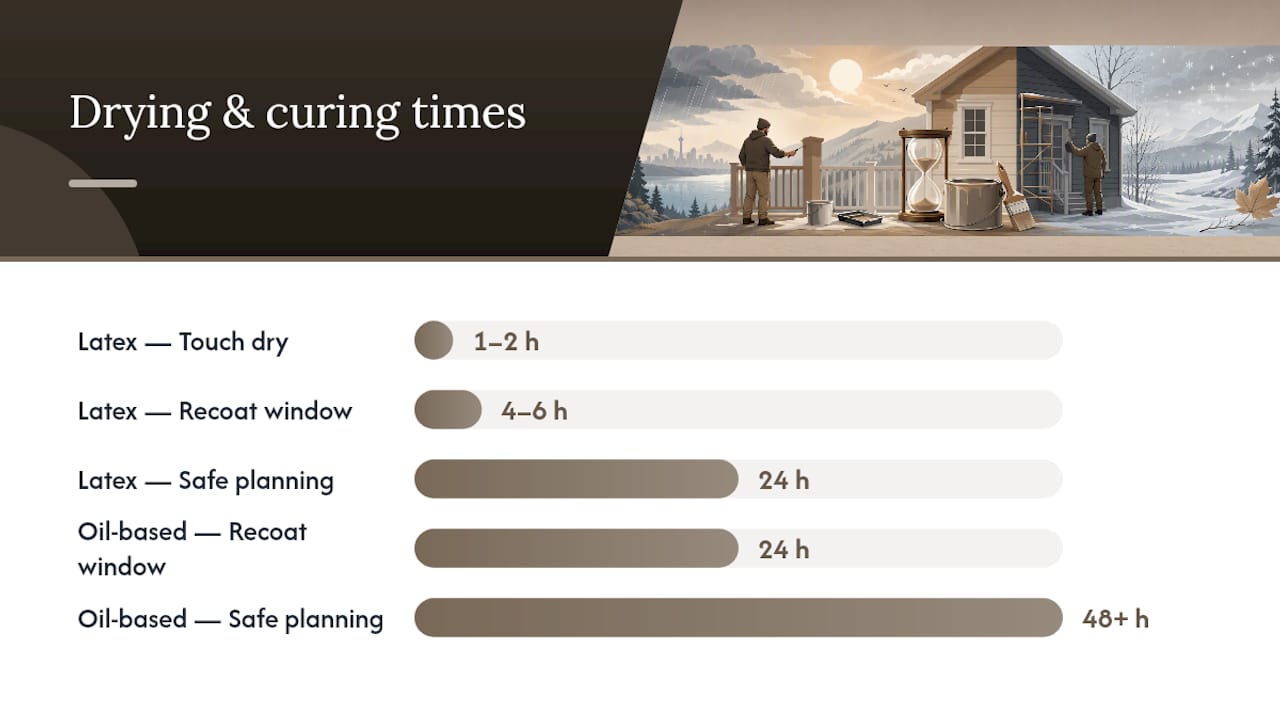 Drying & curing times

Latex — Touch dry 1–2 h

Latex — Recoat window 4–6 h

Latex — Safe planning 24 h

Oil-based — Recoat window 24 h

Oil-based — Safe planning 48+ h